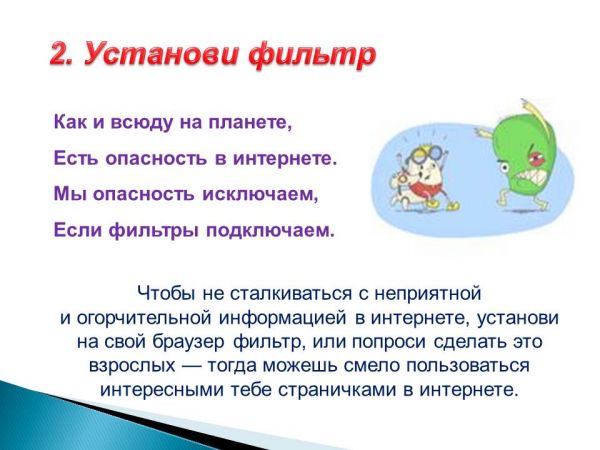 2. Установи фильтр

Как и всюду на планете,
Есть опасность в интернете.
Мы опасность исключаем,
Если фильтры подключаем.

Чтобы не сталкиваться с неприятной и огорчительной информацией в интернете, установи на свой браузер фильтр, или попроси сделать это взрослых — тогда можешь смело пользоваться интересными тебе страничками в интернете.